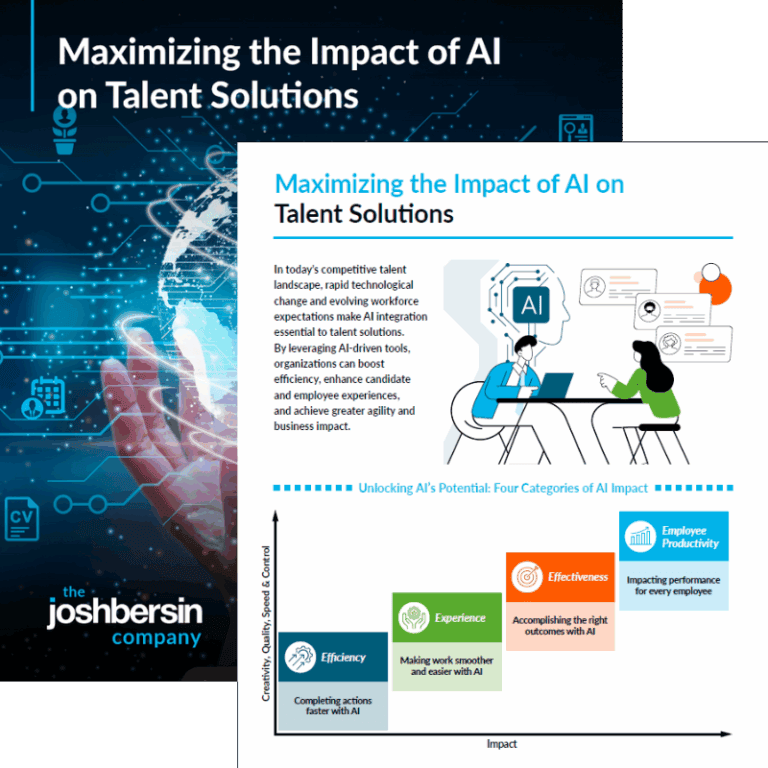 Maximizing the Impact of AI on Talent Solutions

CV

the joshbersin company

Maximizing the Impact of AI on Talent Solutions

In today's competitive talent landscape, rapid technological change and evolving workforce expectations make AI integration essential to talent solutions. By leveraging AI-driven tools, organizations can boost efficiency, enhance candidate and employee experiences, and achieve greater agility and business impact.

AI

Unlocking AI's Potential: Four Categories of AI Impact

Creativity, Quality, Speed & Control

Efficiency
Completing actions faster with AI

Experience
Making work smoother and easier with AI

Effectiveness
Accomplishing the right outcomes with AI

Employee Productivity
Impacting performance for every employee

Impact